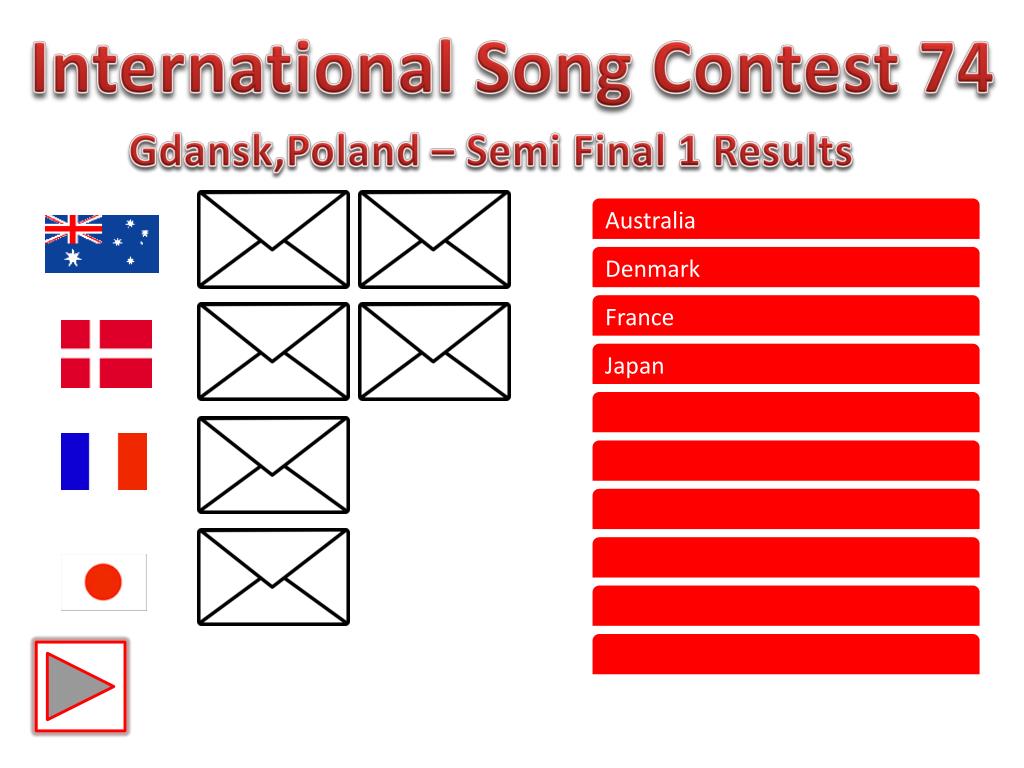 International Song Contest 74

Gdansk,Poland – Semi Final 1 Results

Australia

Denmark

France

Japan